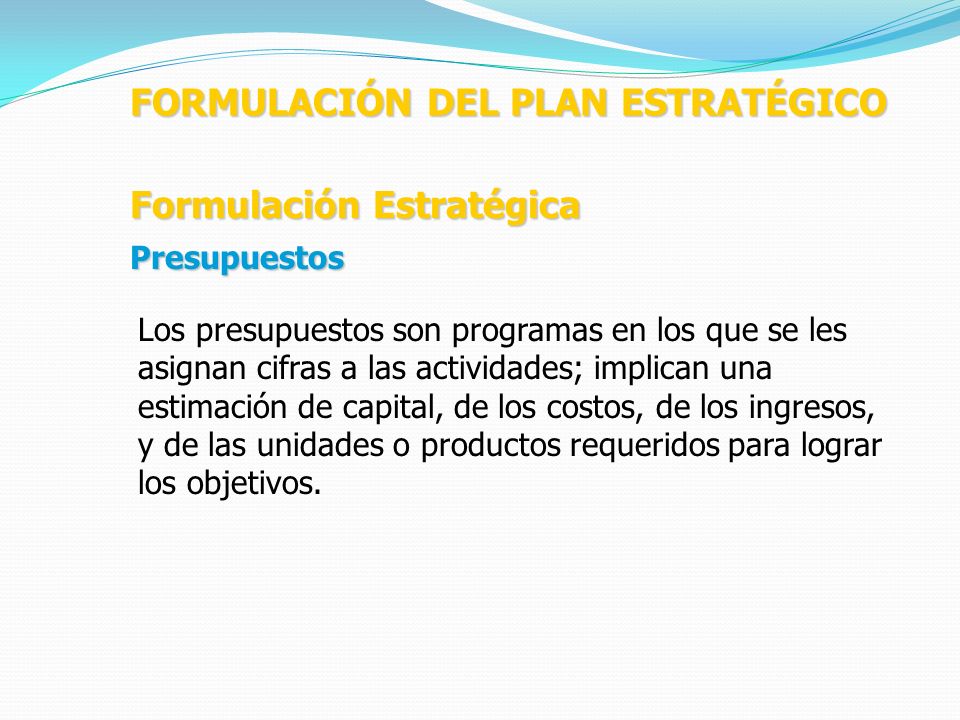 FORMULACIÓN DEL PLAN ESTRATÉGICO

Formulación Estratégica

Presupuestos

Los presupuestos son programas en los que se les asignan cifras a las actividades; implican una estimación de capital, de los costos, de los ingresos, y de las unidades o productos requeridos para lograr los objetivos.